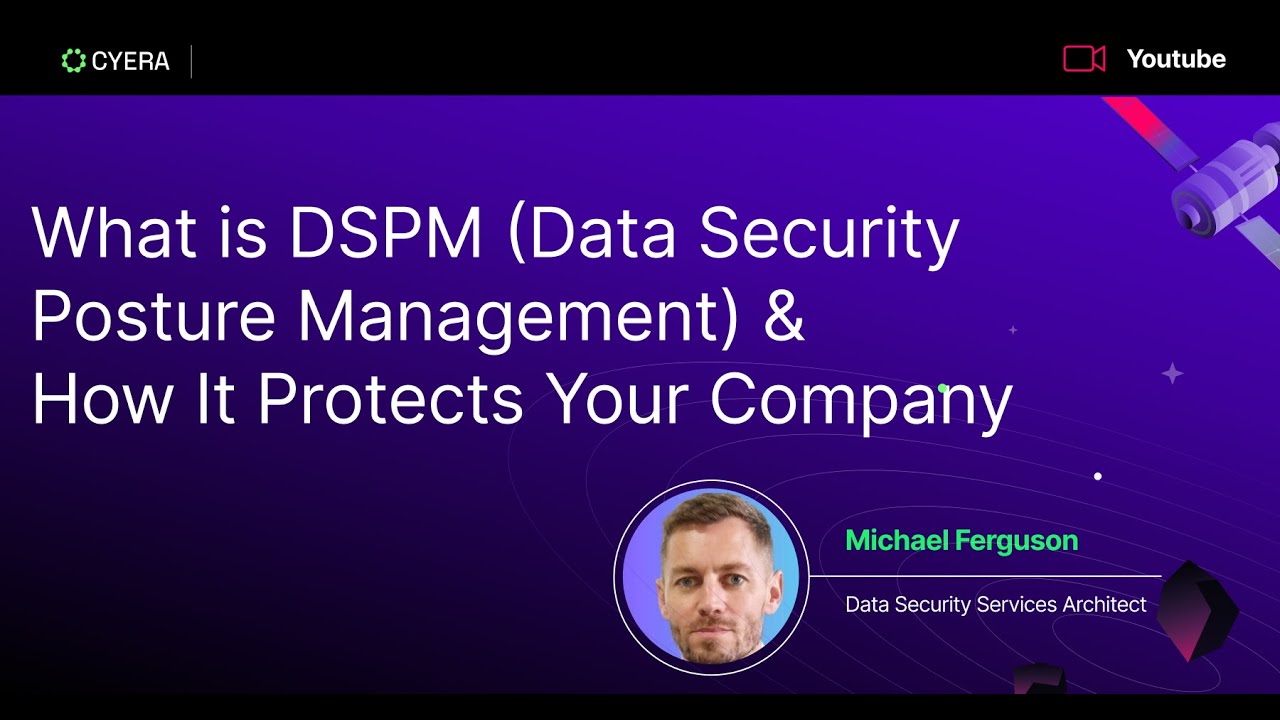 CYERA

Youtube

What is DSPM (Data Security Posture Management) & How It Protects Your Company

Michael Ferguson

Data Security Services Architect